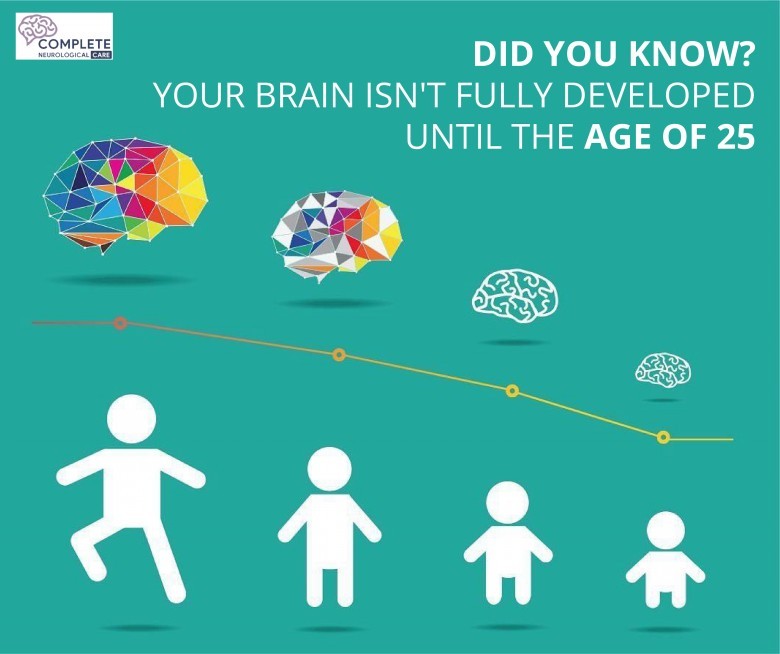 COMPLETE
NEUROLOGICAL CARE

DID YOU KNOW?
YOUR BRAIN ISN'T FULLY DEVELOPED UNTIL THE AGE OF 25